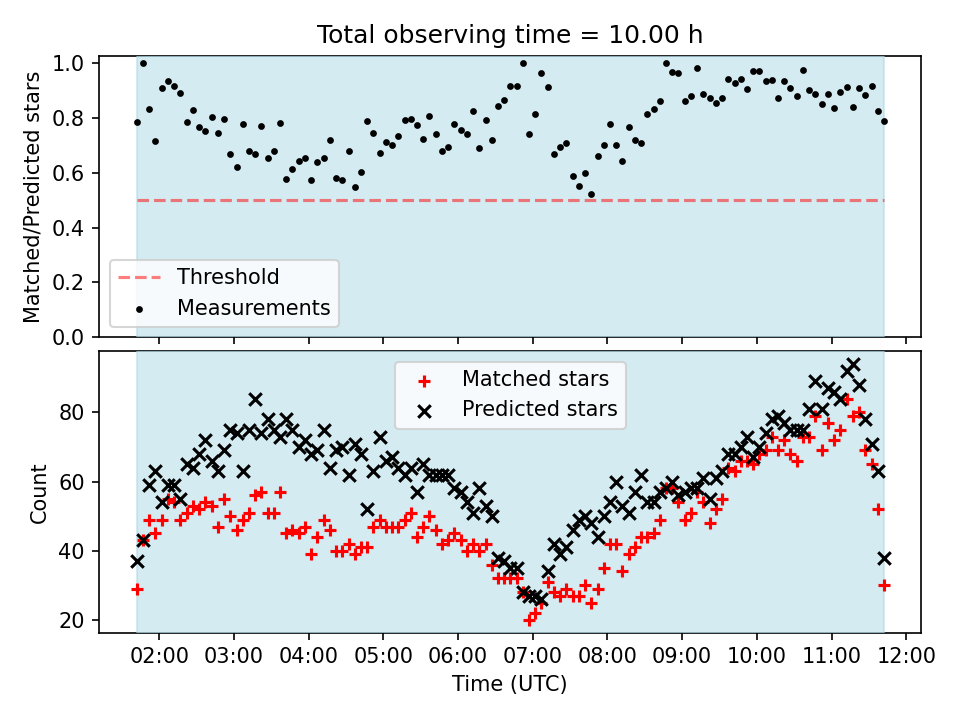 Total observing time = 10.00 h

Matched/Predicted stars

1.0
0.8
0.6
0.4
0.2
0.0

Threshold
Measurements

Matched stars
Predicted stars

Count

80
60
40
20

02:00 03:00 04:00 05:00 06:00 07:00 08:00 09:00 10:00 11:00 12:00

Time (UTC)